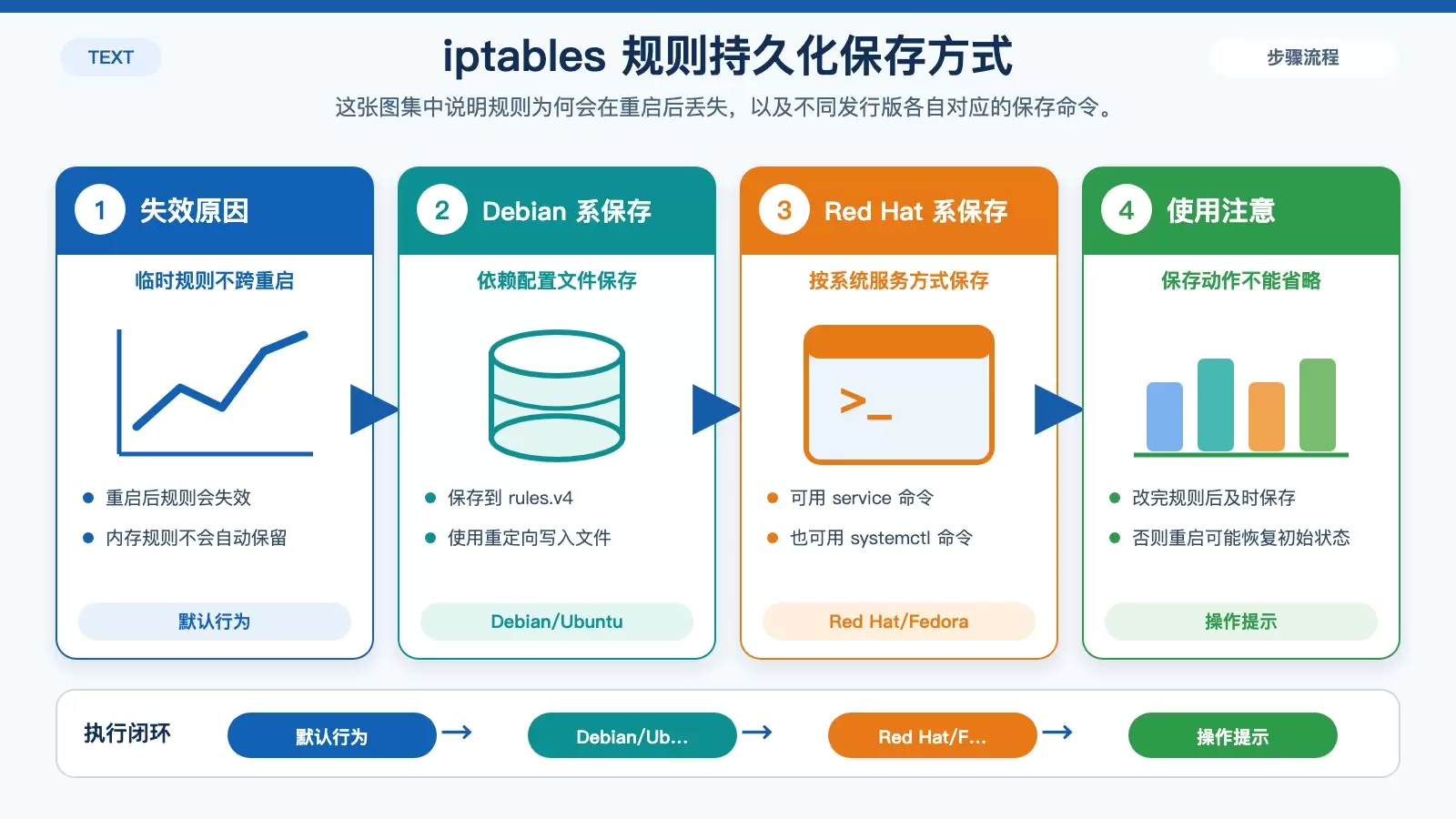 TEXT

iptables 规则持久化保存方式

步骤流程

这张图集中说明规则为何会在重启后丢失，以及不同发行版各自对应的保存命令。

1 失效原因

临时规则不跨重启

• 重启后规则会失效
• 内存规则不会自动保留

默认行为

2 Debian 系保存

依赖配置文件保存

• 保存到 rules.v4
• 使用重定向写入文件

Debian/Ubuntu

3 Red Hat 系保存

按系统服务方式保存

>_

• 可用 service 命令
• 也可用 systemctl 命令

Red Hat/Fedora

4 使用注意

保存动作不能省略

• 改完规则后及时保存
• 否则重启可能恢复初始状态

操作提示

执行闭环

默认行为 → Debian/Ub... → Red Hat/F... → 操作提示